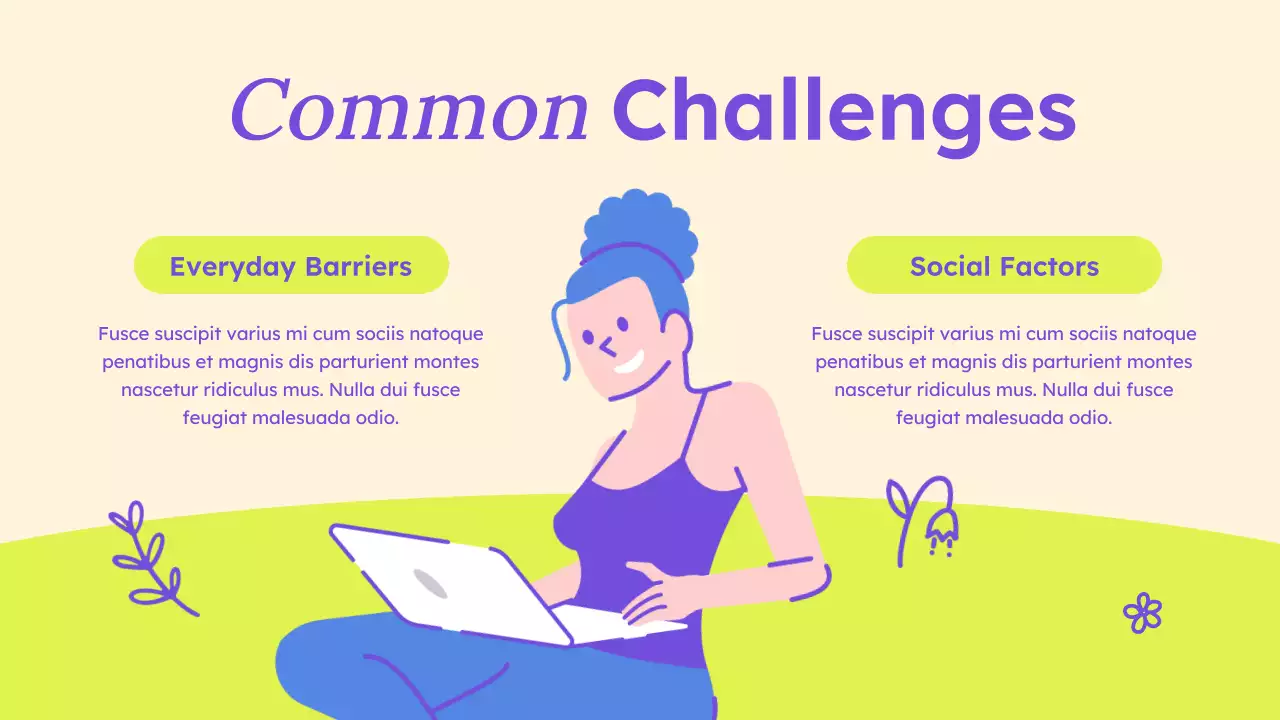 Common Challenges

Everyday Barriers

Fusce suscipit varius mi cum sociis natoque penatibus et magnis dis parturient montes nascetur ridiculus mus. Nulla dui fusce feugiat malesuada odio.

Social Factors

Fusce suscipit varius mi cum sociis natoque penatibus et magnis dis parturient montes nascetur ridiculus mus. Nulla dui fusce feugiat malesuada odio.